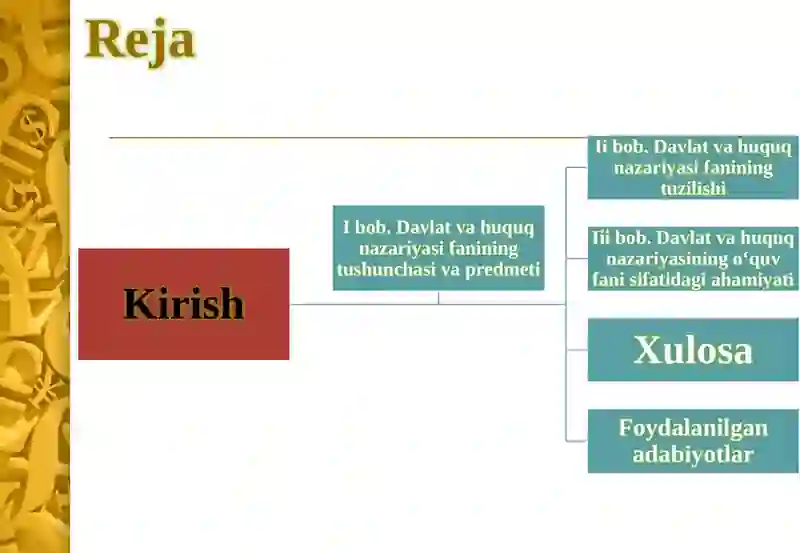 Reja

Kirish

I bob. Davlat va huquq nazariyasi fanining tushunchasi va predmeti

Ii bob. Davlat va huquq nazariyasi fanining tuzilishi

Iii bob. Davlat va huquq nazariyasining o‘quv fani sifatidagi ahamiyati

Xulosa

Foydalanilgan adabiyotlar